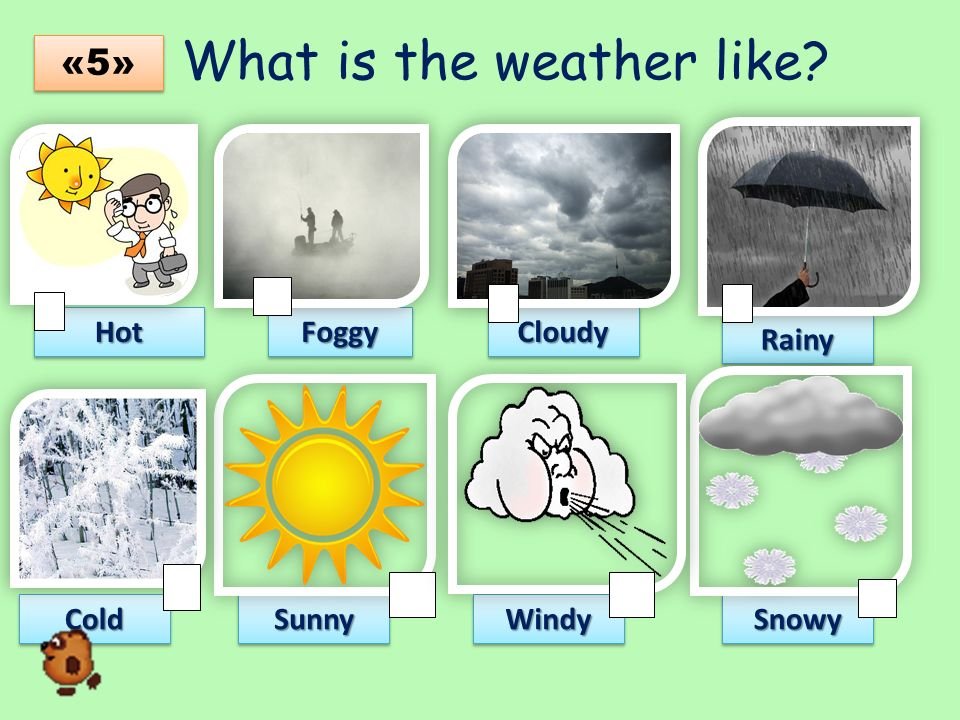 «5» What is the weather like?

Hot

Foggy

Cloudy

Rainy

Cold

Sunny

Windy

Snowy